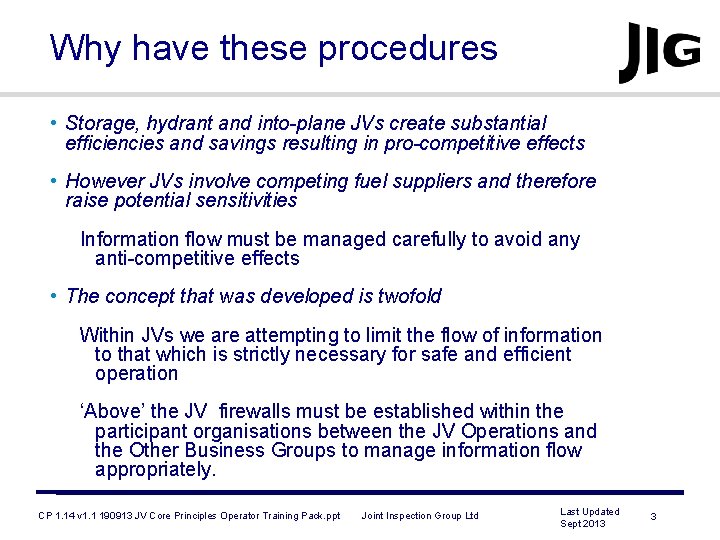 Why have these procedures

JIG

• Storage, hydrant and into-plane JVs create substantial efficiencies and savings resulting in pro-competitive effects

• However JVs involve competing fuel suppliers and therefore raise potential sensitivities

Information flow must be managed carefully to avoid any anti-competitive effects

• The concept that was developed is twofold

Within JVs we are attempting to limit the flow of information to that which is strictly necessary for safe and efficient operation

'Above' the JV firewalls must be established within the participant organisations between the JV Operations and the Other Business Groups to manage information flow appropriately.

CP 1.14 v1.1 190913 JV Core Principles Operator Training Pack.ppt Joint Inspection Group Ltd

Last Updated Sept 2013

3